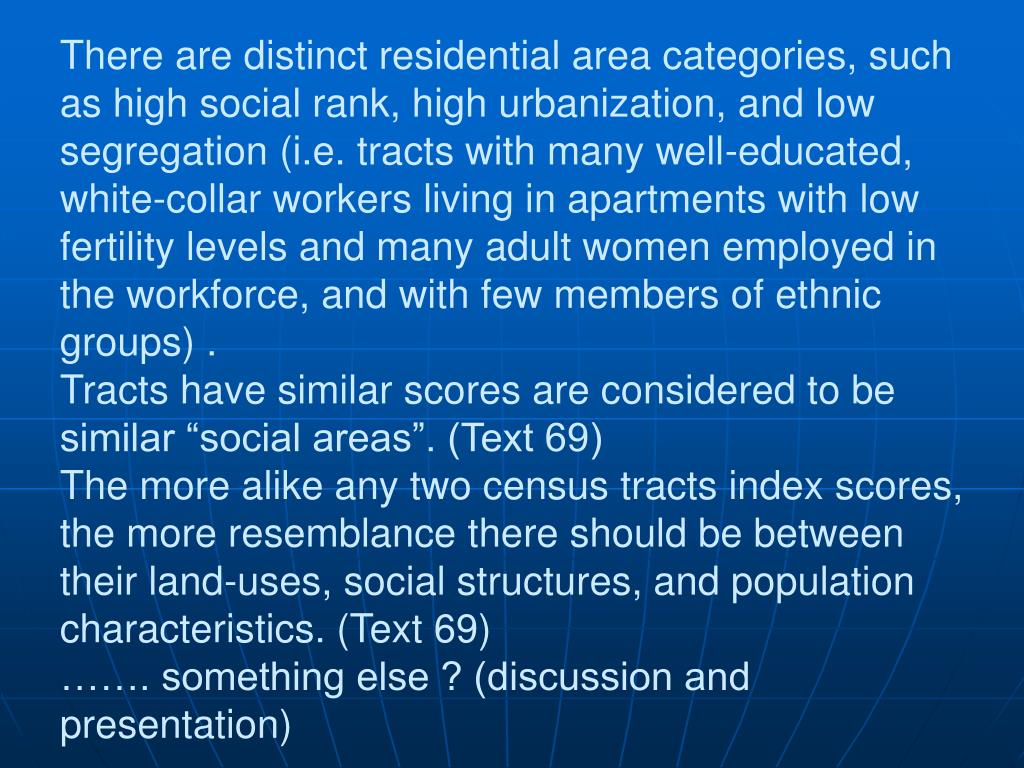 There are distinct residential area categories, such as high social rank, high urbanization, and low segregation (i.e. tracts with many well-educated, white-collar workers living in apartments with low fertility levels and many adult women employed in the workforce, and with few members of ethnic groups) .
Tracts have similar scores are considered to be similar “social areas”. (Text 69)
The more alike any two census tracts index scores, the more resemblance there should be between their land-uses, social structures, and population characteristics. (Text 69)
……. something else ? (discussion and presentation)